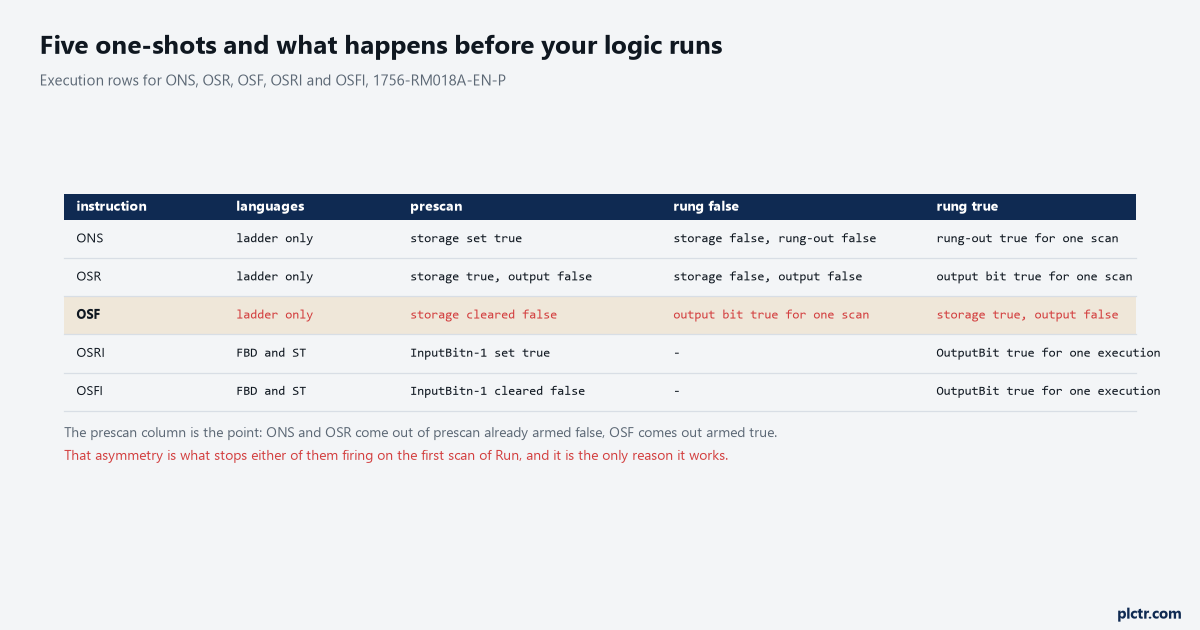 Five one-shots and what happens before your logic runs

Execution rows for ONS, OSR, OSF, OSRI and OSFI, 1756-RM018A-EN-P

| instruction | languages | prescan | rung false | rung true |
|---|---|---|---|---|
| ONS | ladder only | storage set true | storage false, rung-out false | rung-out true for one scan |
| OSR | ladder only | storage true, output false | storage false, output false | output bit true for one scan |
| OSF | ladder only | storage cleared false | output bit true for one scan | storage true, output false |
| OSRI | FBD and ST | InputBitn-1 set true | - | OutputBit true for one execution |
| OSFI | FBD and ST | InputBitn-1 cleared false | - | OutputBit true for one execution |

The prescan column is the point: ONS and OSR come out of prescan already armed false, OSF comes out armed true.
That asymmetry is what stops either of them firing on the first scan of Run, and it is the only reason it works.

plctr.com